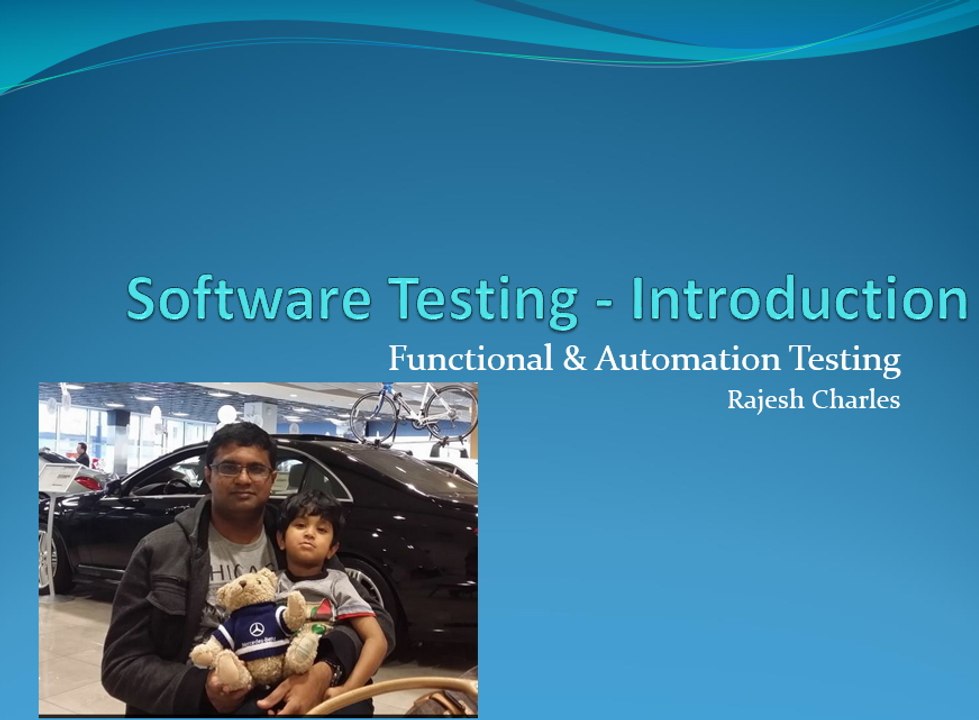 Software Testing - Introduction

Functional & Automation Testing

Rajesh Charles